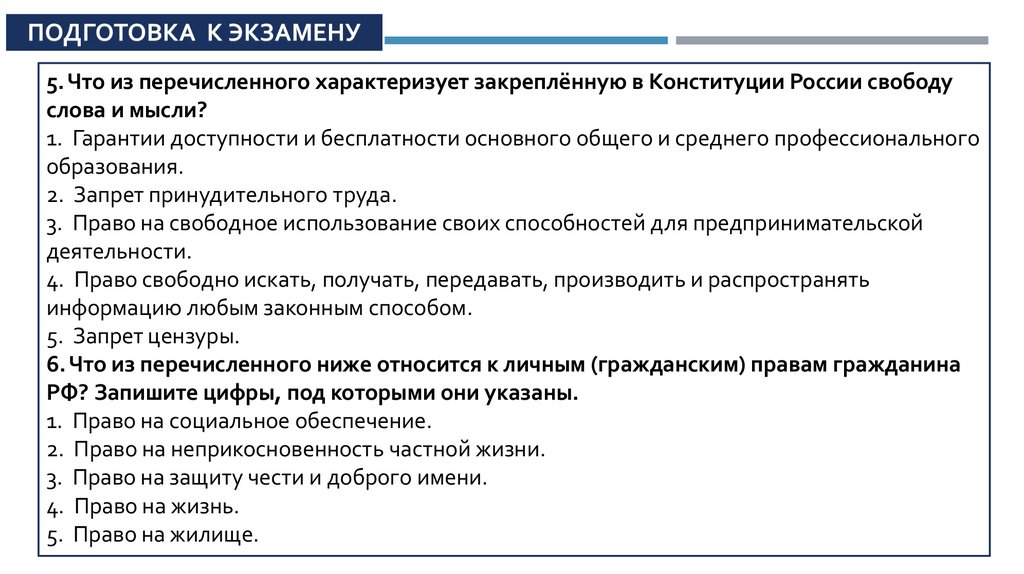 ПОДГОТОВКА К ЭКЗАМЕНУ

5. Что из перечисленного характеризует закреплённую в Конституции России свободу слова и мысли?
1. Гарантии доступности и бесплатности основного общего и среднего профессионального образования.
2. Запрет принудительного труда.
3. Право на свободное использование своих способностей для предпринимательской деятельности.
4. Право свободно искать, получать, передавать, производить и распространять информацию любым законным способом.
5. Запрет цензуры.
6. Что из перечисленного ниже относится к личным (гражданским) правам гражданина РФ? Запишите цифры, под которыми они указаны.
1. Право на социальное обеспечение.
2. Право на неприкосновенность частной жизни.
3. Право на защиту чести и доброго имени.
4. Право на жизнь.
5. Право на жилище.